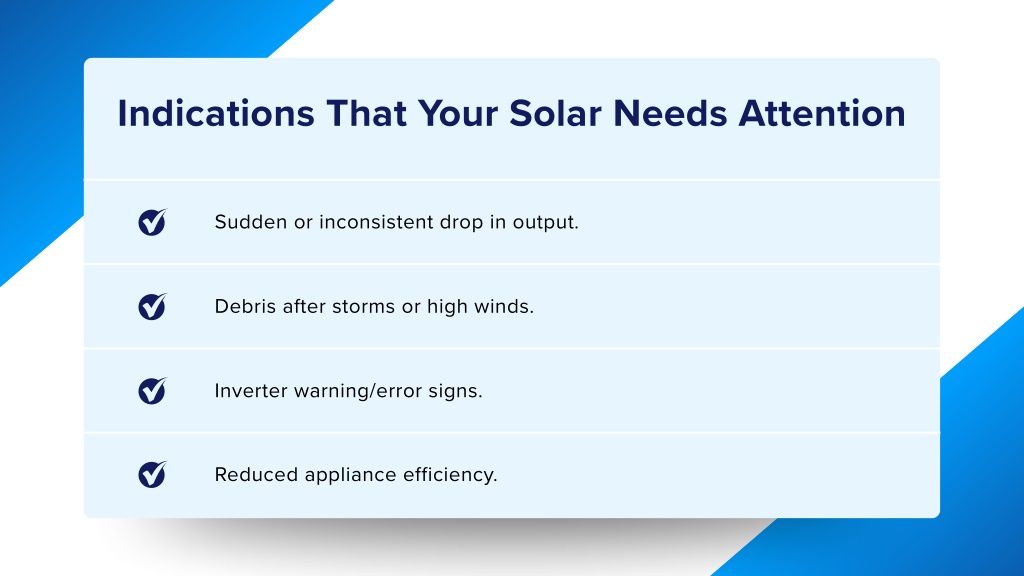 Indications That Your Solar Needs Attention

Sudden or inconsistent drop in output.

Debris after storms or high winds.

Inverter warning/error signs.

Reduced appliance efficiency.